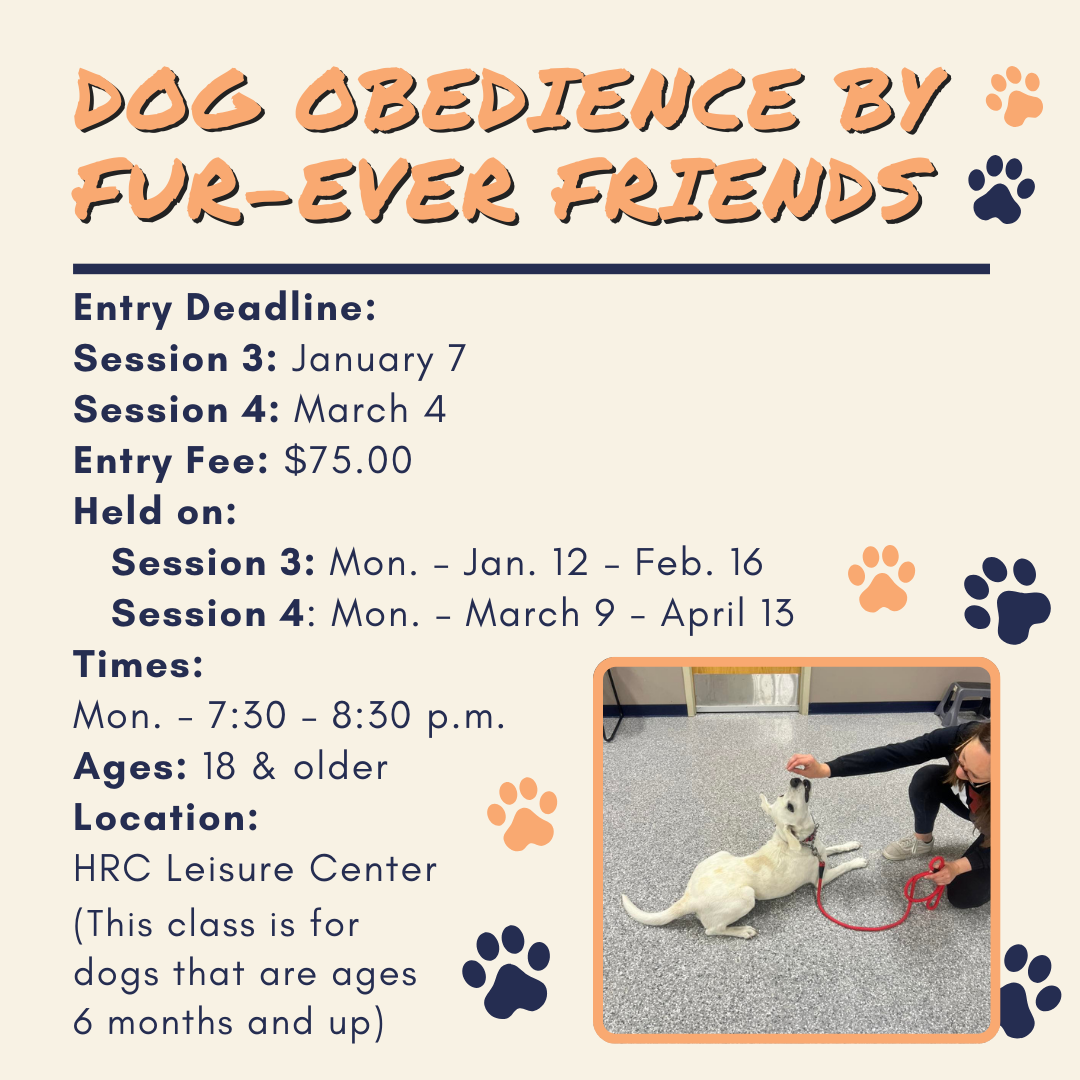 DOG OBEDIENCE BY FUR-EVER FRIENDS

Entry Deadline:
Session 3: January 7
Session 4: March 4
Entry Fee: $75.00
Held on:
Session 3: Mon. - Jan. 12 - Feb. 16
Session 4: Mon. - March 9 - April 13
Times:
Mon. - 7:30 - 8:30 p.m.
Ages: 18 & older
Location:
HRC Leisure Center
(This class is for dogs that are ages 6 months and up)